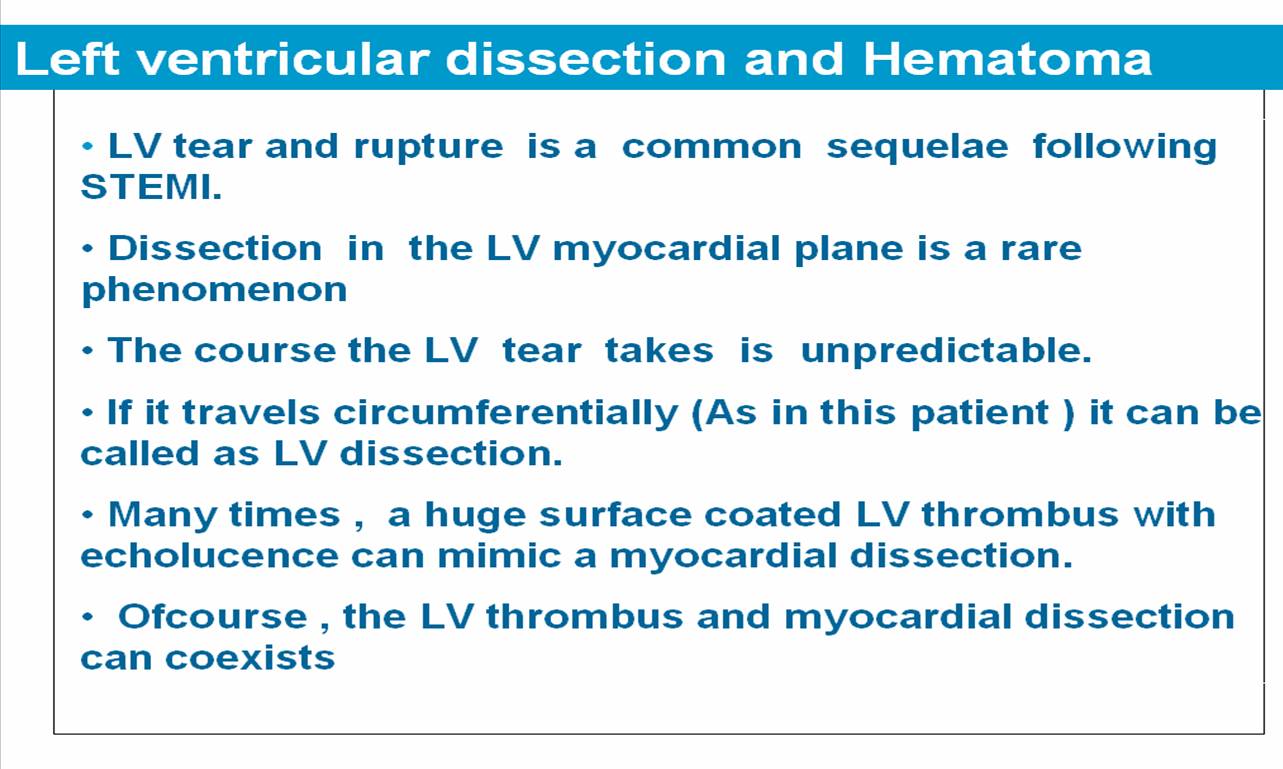 Left ventricular dissection and Hematoma

• LV tear and rupture is a common sequelae following STEMI.

• Dissection in the LV myocardial plane is a rare phenomenon

• The course the LV tear takes is unpredictable.

• If it travels circumferentially (As in this patient ) it can be called as LV dissection.

• Many times , a huge surface coated LV thrombus with echolucence can mimic a myocardial dissection.

• Ofcourse , the LV thrombus and myocardial dissection can coexists